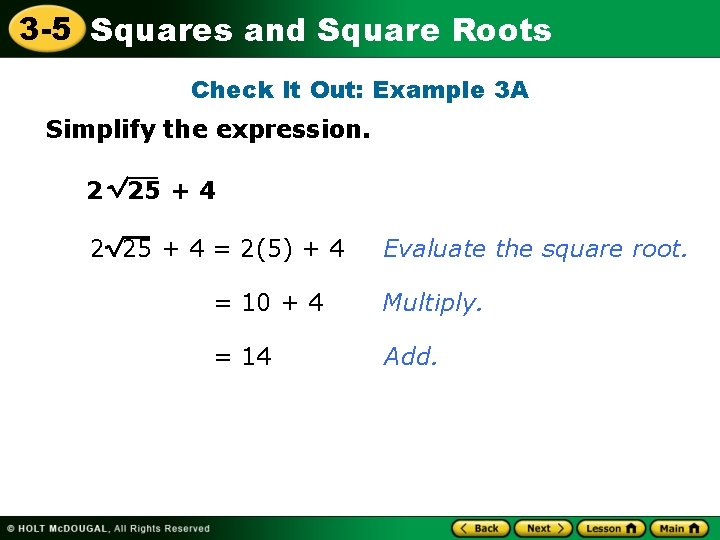 3-5 Squares and Square Roots

Check It Out: Example 3A

Simplify the expression.

$2\sqrt{25} + 4$

$2\sqrt{25} + 4 = 2(5) + 4$ Evaluate the square root.

$= 10 + 4$ Multiply.

$= 14$ Add.

© HOLT McDOUGAL, All Rights Reserved

Back Next Lesson Main